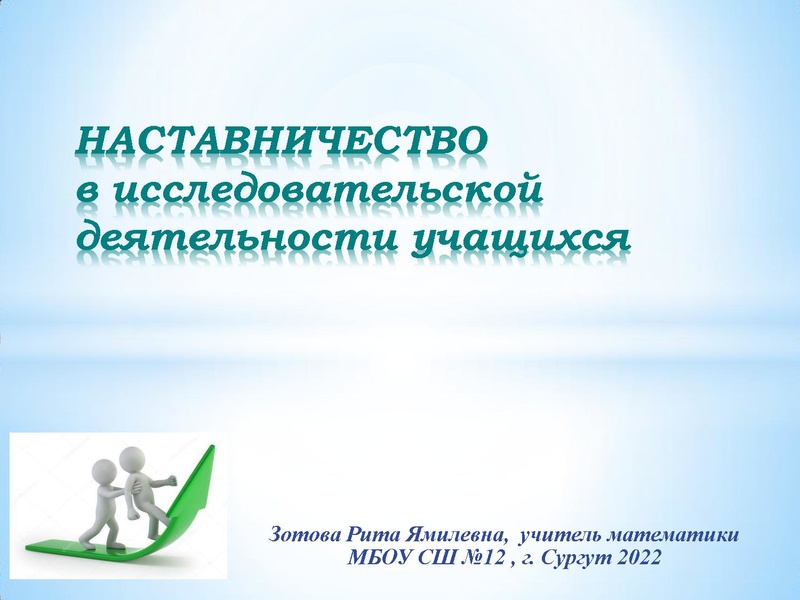 НАСТАВНИЧЕСТВО
в исследовательской
деятельности учащихся

Зотова Рита Ямилевна, учитель математики
МБОУ СШ №12 , г. Сургут 2022